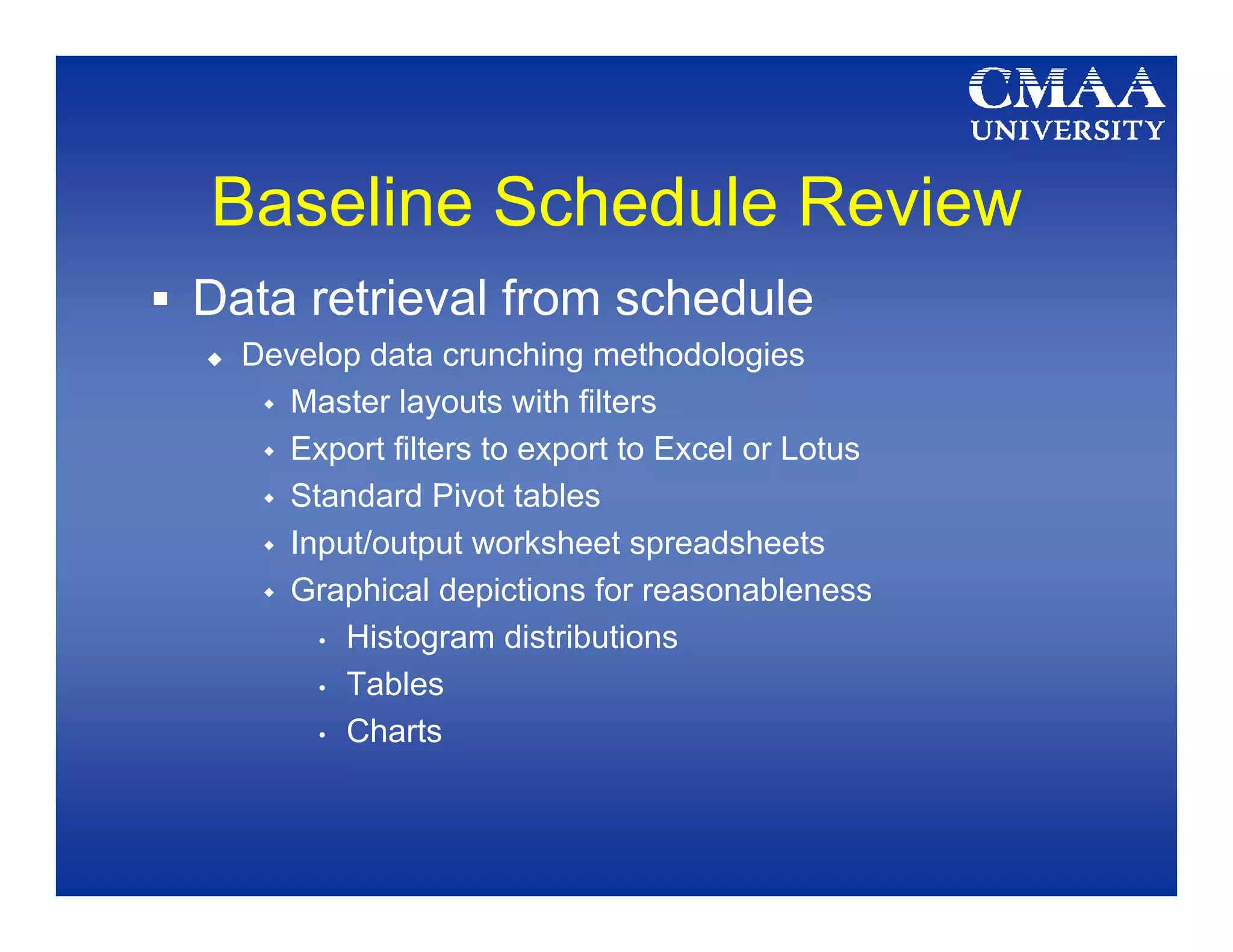 CMAA UNIVERSITY

Baseline Schedule Review

▪ Data retrieval from schedule
◆ Develop data crunching methodologies
◆ Master layouts with filters
◆ Export filters to export to Excel or Lotus
◆ Standard Pivot tables
◆ Input/output worksheet spreadsheets
◆ Graphical depictions for reasonableness
• Histogram distributions
• Tables
• Charts